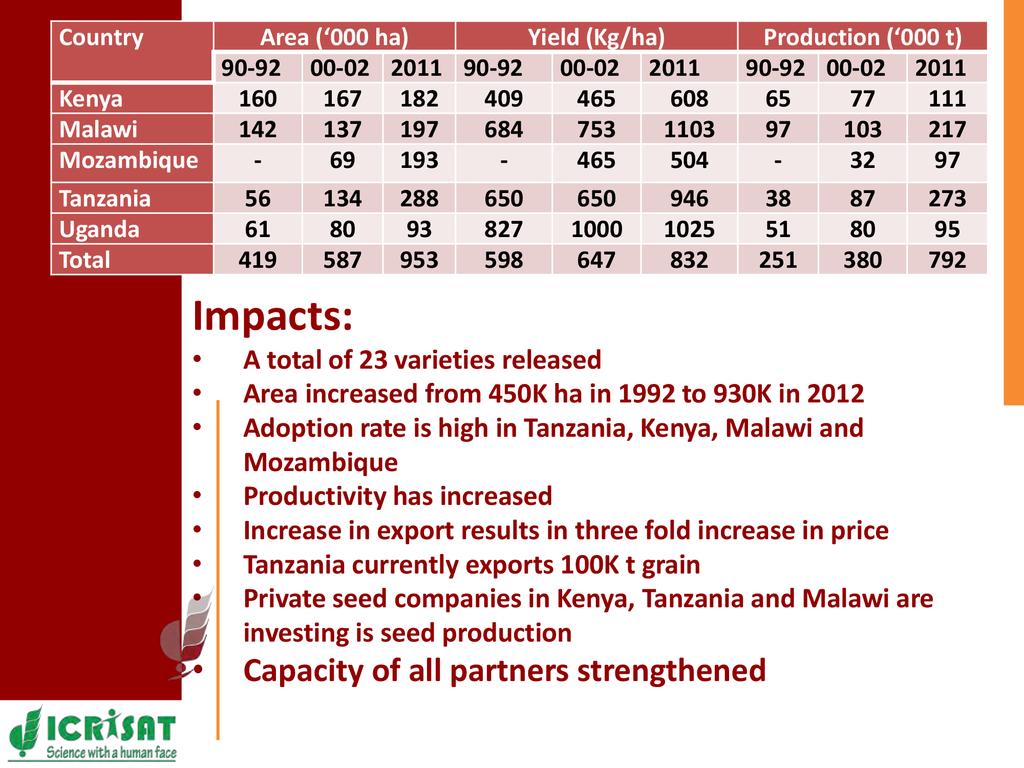 | Country | Area ('000 ha) | | | Yield (Kg/ha) | | | Production ('000 t) | | |
|---|---|---|---|---|---|---|---|---|---|
| | 90-92 | 00-02 | 2011 | 90-92 | 00-02 | 2011 | 90-92 | 00-02 | 2011 |
| Kenya | 160 | 167 | 182 | 409 | 465 | 608 | 65 | 77 | 111 |
| Malawi | 142 | 137 | 197 | 684 | 753 | 1103 | 97 | 103 | 217 |
| Mozambique | - | 69 | 193 | - | 465 | 504 | - | 32 | 97 |
| Tanzania | 56 | 134 | 288 | 650 | 650 | 946 | 38 | 87 | 273 |
| Uganda | 61 | 80 | 93 | 827 | 1000 | 1025 | 51 | 80 | 95 |
| Total | 419 | 587 | 953 | 598 | 647 | 832 | 251 | 380 | 792 |

Impacts:
• A total of 23 varieties released
• Area increased from 450K ha in 1992 to 930K in 2012
• Adoption rate is high in Tanzania, Kenya, Malawi and Mozambique
• Productivity has increased
• Increase in export results in three fold increase in price
• Tanzania currently exports 100K t grain
• Private seed companies in Kenya, Tanzania and Malawi are investing is seed production
• Capacity of all partners strengthened

ICRISAT
Science with a human face